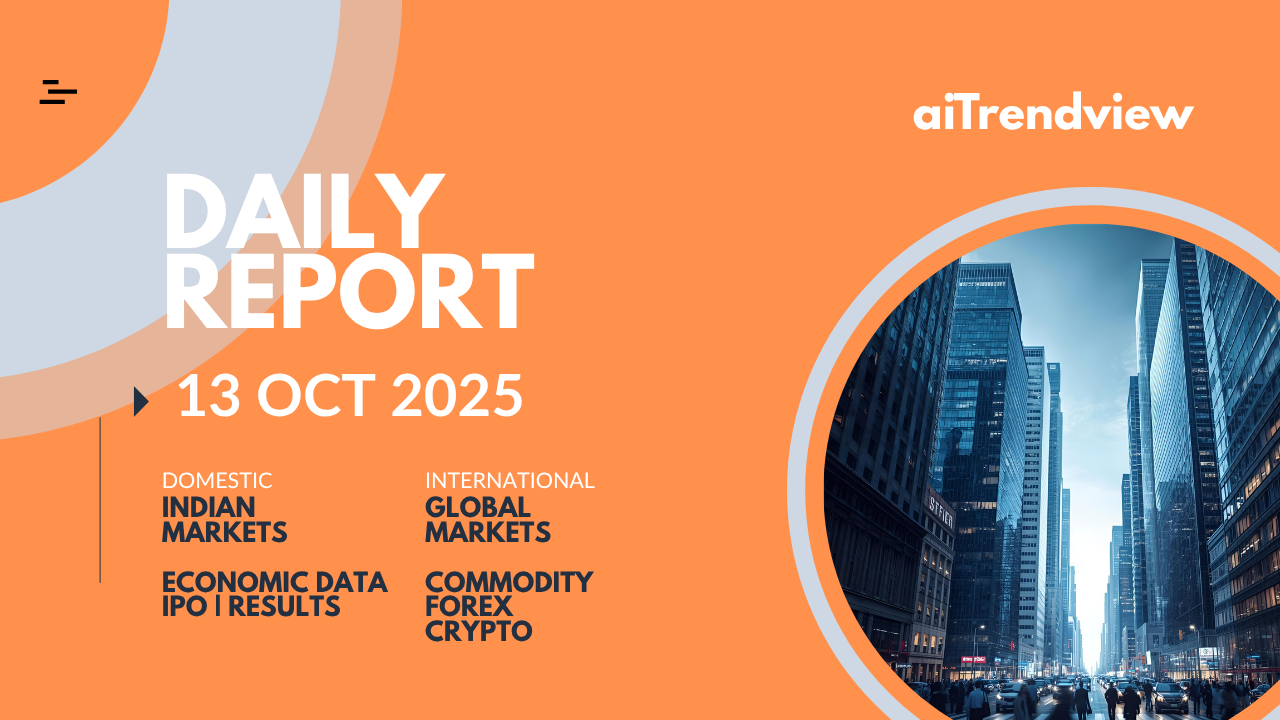 aiTrendview

DAILY REPORT

13 OCT 2025

DOMESTIC
INDIAN MARKETS

ECONOMIC DATA
IPO | RESULTS

INTERNATIONAL
GLOBAL MARKETS

COMMODITY
FOREX
CRYPTO